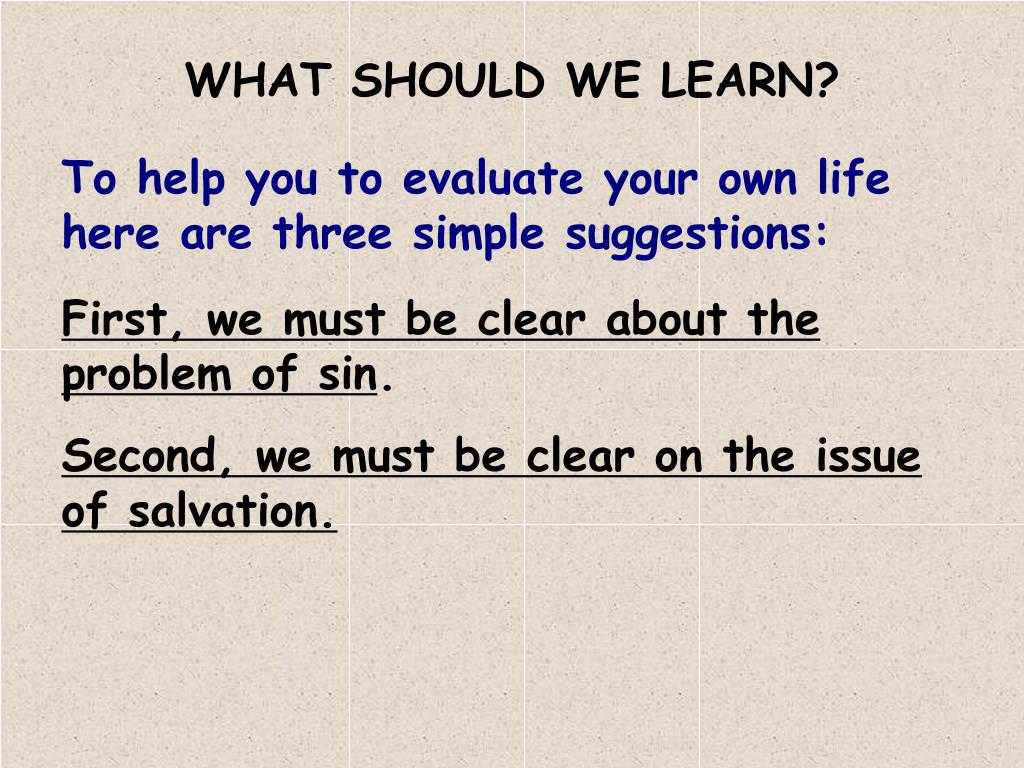 WHAT SHOULD WE LEARN?

To help you to evaluate your own life here are three simple suggestions:

First, we must be clear about the problem of sin.

Second, we must be clear on the issue of salvation.